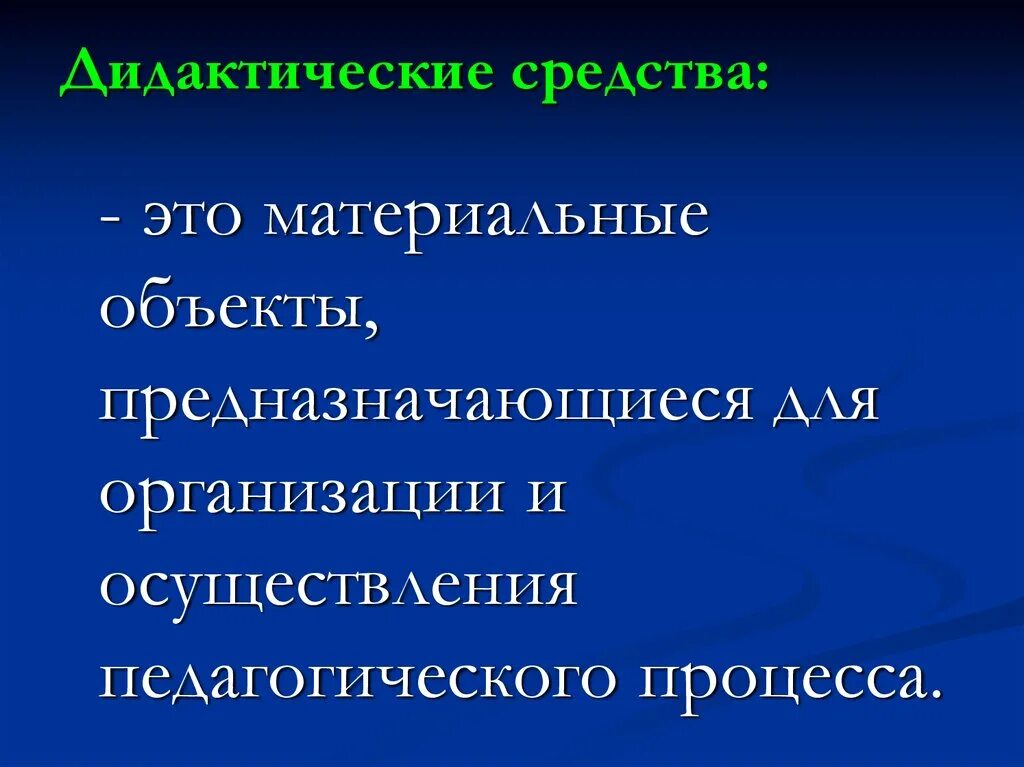 Дидактические средства:

- это материальные объекты, предназначающиеся для организации и осуществления педагогического процесса.